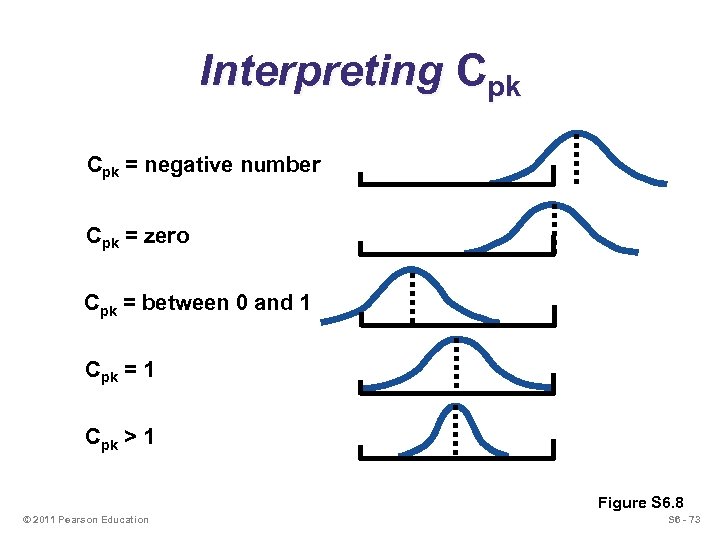 Interpreting $C_{pk}$

$C_{pk}$ = negative number

$C_{pk}$ = zero

$C_{pk}$ = between 0 and 1

$C_{pk}$ = 1

$C_{pk}$ > 1

Figure S6.8

© 2011 Pearson Education

S6 - 73